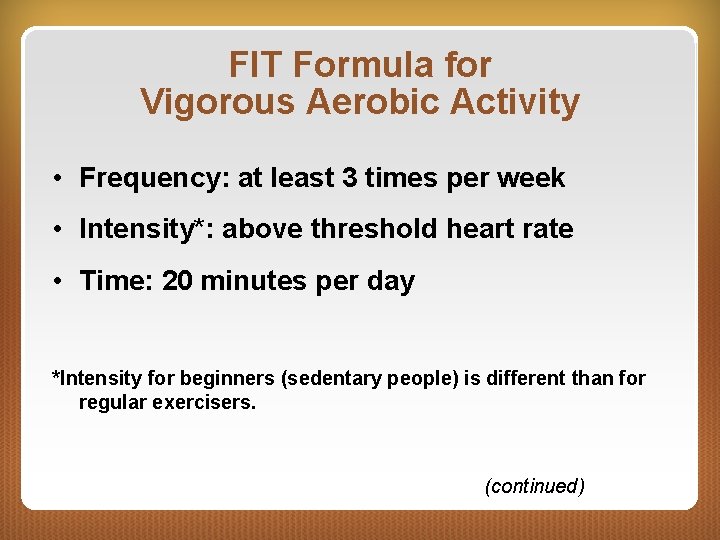 FIT Formula for
Vigorous Aerobic Activity

• Frequency: at least 3 times per week
• Intensity*: above threshold heart rate
• Time: 20 minutes per day

*Intensity for beginners (sedentary people) is different than for regular exercisers.

(continued)